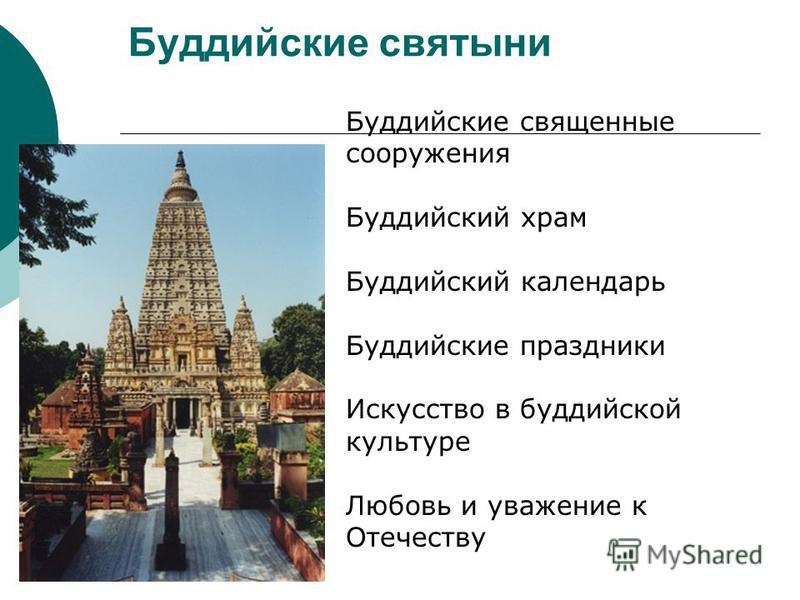 Буддийские святыни

Буддийские священные сооружения

Буддийский храм

Буддийский календарь

Буддийские праздники

Искусство в буддийской культуре

Любовь и уважение к Отечеству

MyShared